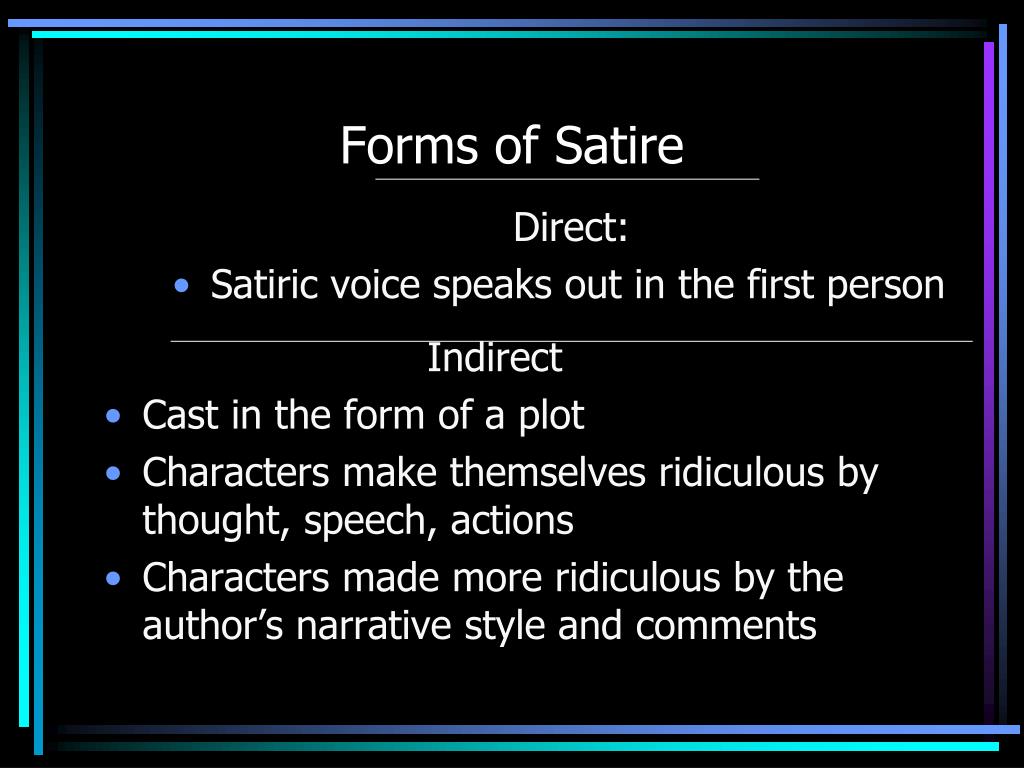 Forms of Satire

Direct:

• Satiric voice speaks out in the first person

Indirect

• Cast in the form of a plot
• Characters make themselves ridiculous by thought, speech, actions
• Characters made more ridiculous by the author’s narrative style and comments